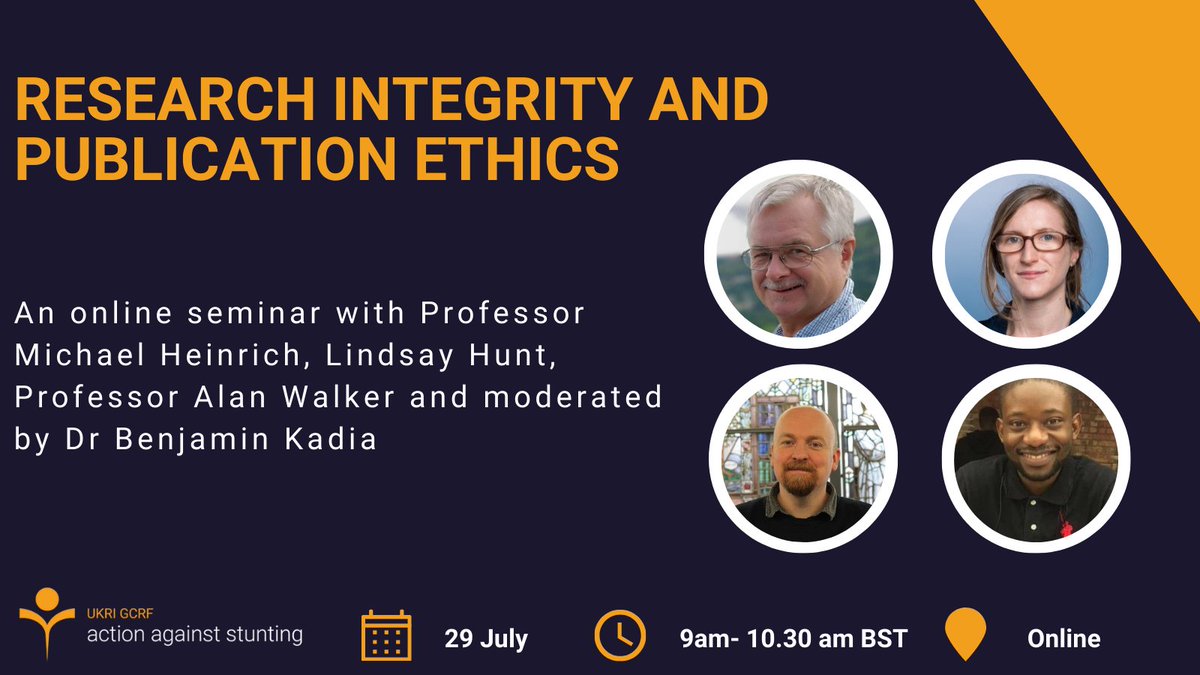 RESEARCH INTEGRITY AND PUBLICATION ETHICS

An online seminar with Professor Michael Heinrich, Lindsay Hunt, Professor Alan Walker and moderated by Dr Benjamin Kadia

UKRI GCRF
action against stunting

29 July

9am- 10.30 am BST

Online